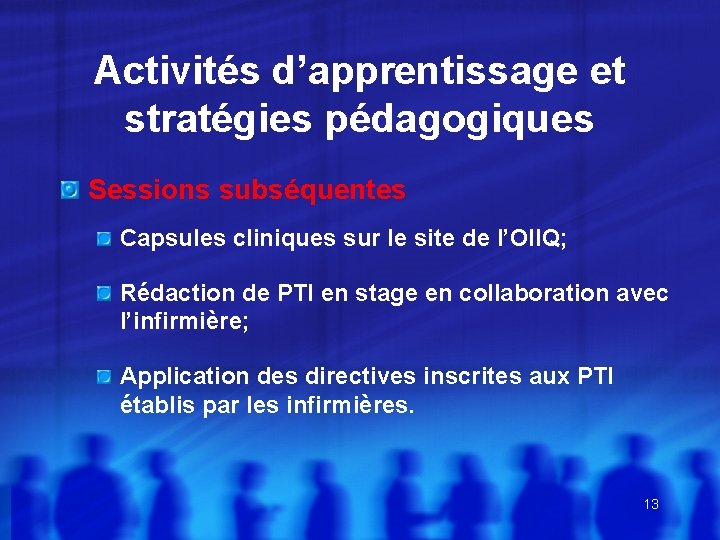 Activités d’apprentissage et stratégies pédagogiques

Sessions subséquentes

Capsules cliniques sur le site de l’OIIQ;

Rédaction de PTI en stage en collaboration avec l’infirmière;

Application des directives inscrites aux PTI établis par les infirmières.

13